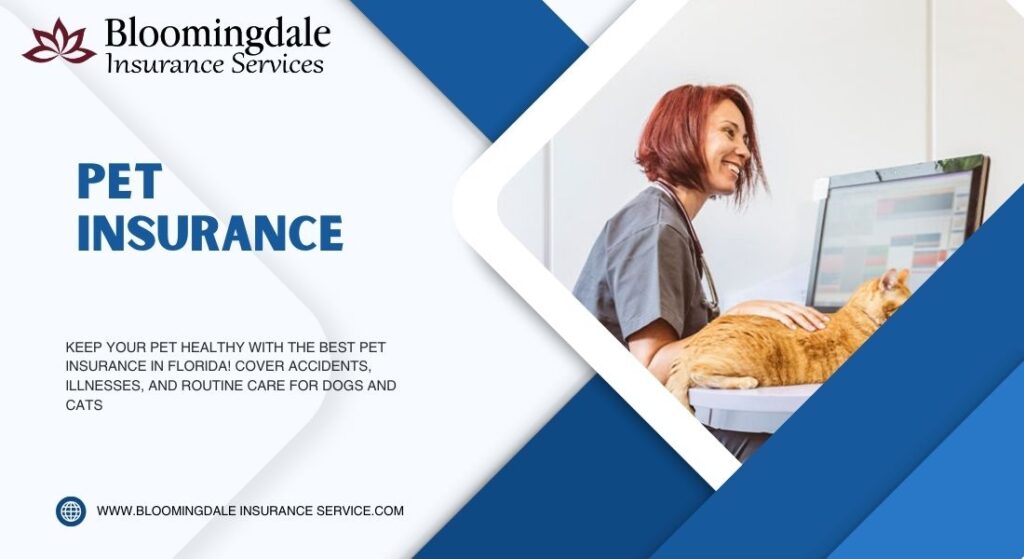 Bloomingdale
Insurance Services

PET
INSURANCE

KEEP YOUR PET HEALTHY WITH THE BEST PET INSURANCE IN FLORIDA! COVER ACCIDENTS, ILLNESSES, AND ROUTINE CARE FOR DOGS AND CATS

WWW.BLOOMINGDALE INSURANCE SERVICE.COM